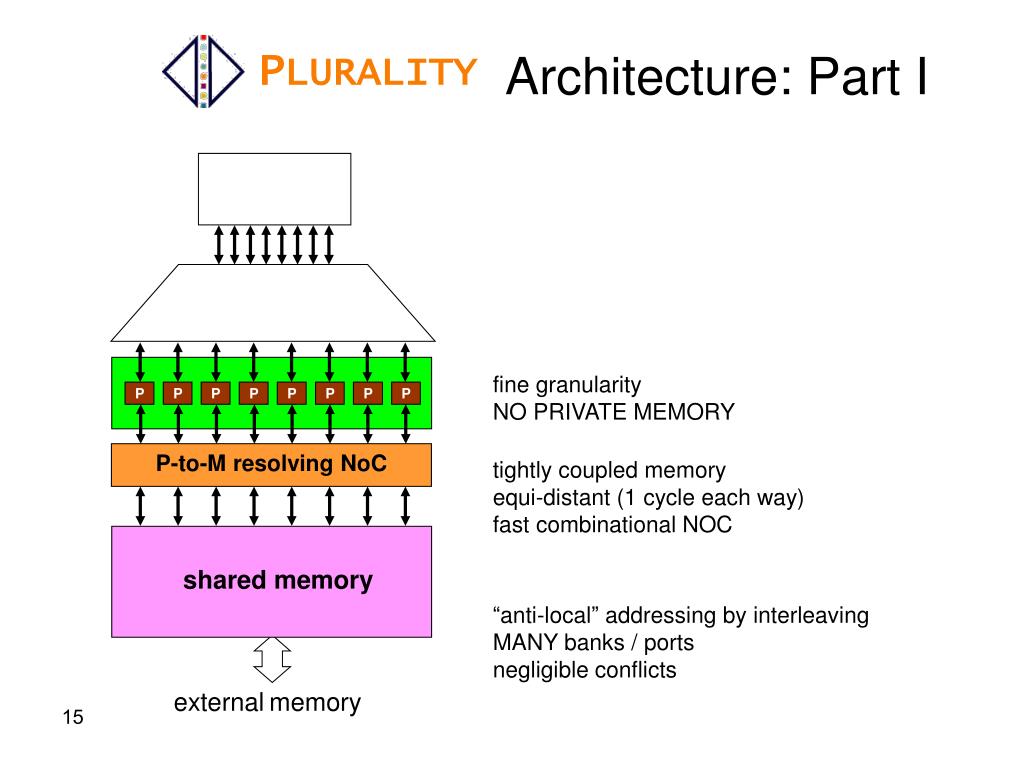 PLURALITY Architecture: Part I

P P P P P P P P

P-to-M resolving NoC

shared memory

external memory

fine granularity
NO PRIVATE MEMORY

tightly coupled memory
equi-distant (1 cycle each way)
fast combinational NOC

“anti-local” addressing by interleaving
MANY banks / ports
negligible conflicts

15